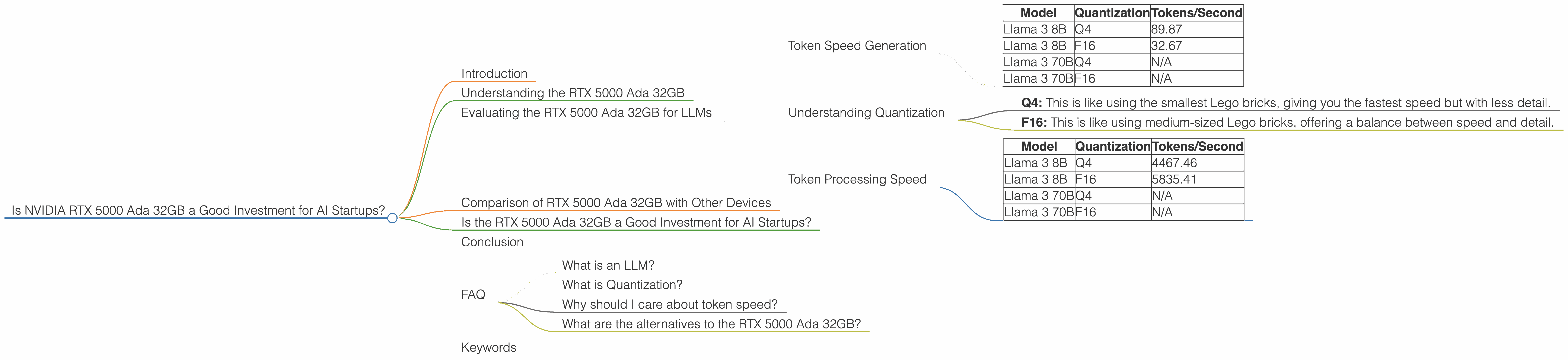 Is NVIDIA RTX 5000 Ada 32GB a Good Investment for AI Startups?

Introduction

Understanding the RTX 5000 Ada 32GB

Evaluating the RTX 5000 Ada 32GB for LLMs

Token Speed Generation

| Model | Quantization | Tokens/Second |
|---|---|---|
| Llama 3 8B | Q4 | 89.87 |
| Llama 3 8B | F16 | 32.67 |
| Llama 3 70B | Q4 | N/A |
| Llama 3 70B | F16 | N/A |

Understanding Quantization

**Q4:** This is like using the smallest Lego bricks, giving you the fastest speed but with less detail.

**F16:** This is like using medium-sized Lego bricks, offering a balance between speed and detail.

Token Processing Speed

| Model | Quantization | Tokens/Second |
|---|---|---|
| Llama 3 8B | Q4 | 4467.46 |
| Llama 3 8B | F16 | 5835.41 |
| Llama 3 70B | Q4 | N/A |
| Llama 3 70B | F16 | N/A |

Comparison of RTX 5000 Ada 32GB with Other Devices

Is the RTX 5000 Ada 32GB a Good Investment for AI Startups?

Conclusion

FAQ

What is an LLM?

What is Quantization?

Why should I care about token speed?

What are the alternatives to the RTX 5000 Ada 32GB?

Keywords